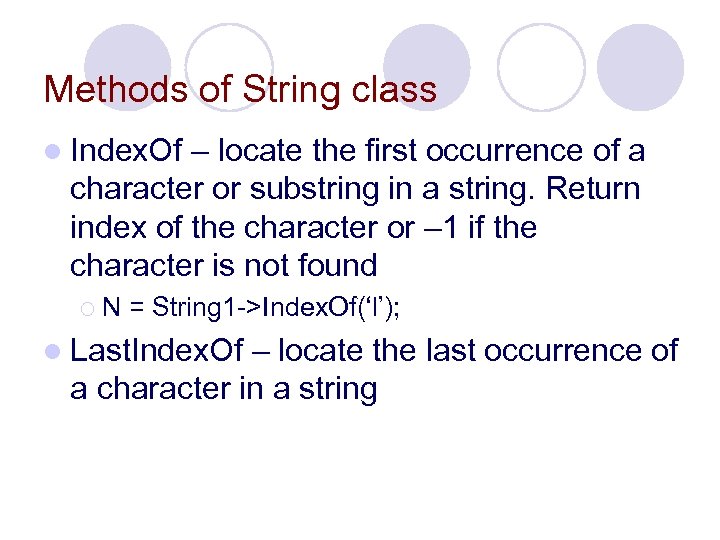 Methods of String class

IndexOf – locate the first occurrence of a character or substring in a string. Return index of the character or –1 if the character is not found

N = String1->IndexOf(‘l’);

LastIndexOf – locate the last occurrence of a character in a string